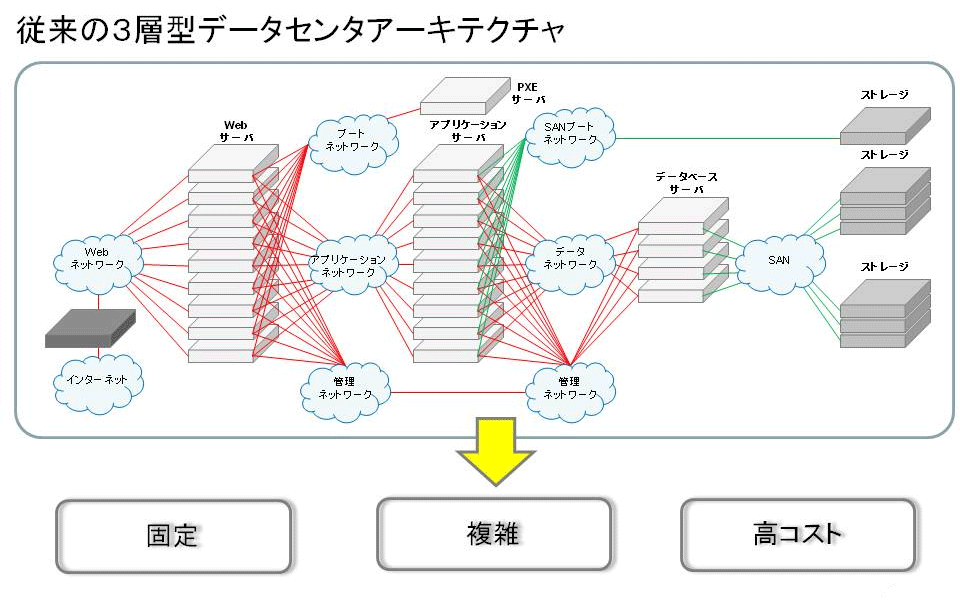 従来の3層型データセンタアーキテクチャ

PXE
サーバ

Web
サーバ

ブート
ネットワーク

アプリケーション
サーバ

SANブート
ネットワーク

ストレージ

ストレージ

データベース
サーバ

Web
ネットワーク

アプリケーション
ネットワーク

データ
ネットワーク

SAN

ストレージ

インターネット

管理
ネットワーク

管理
ネットワーク

固定

複雑

高コスト